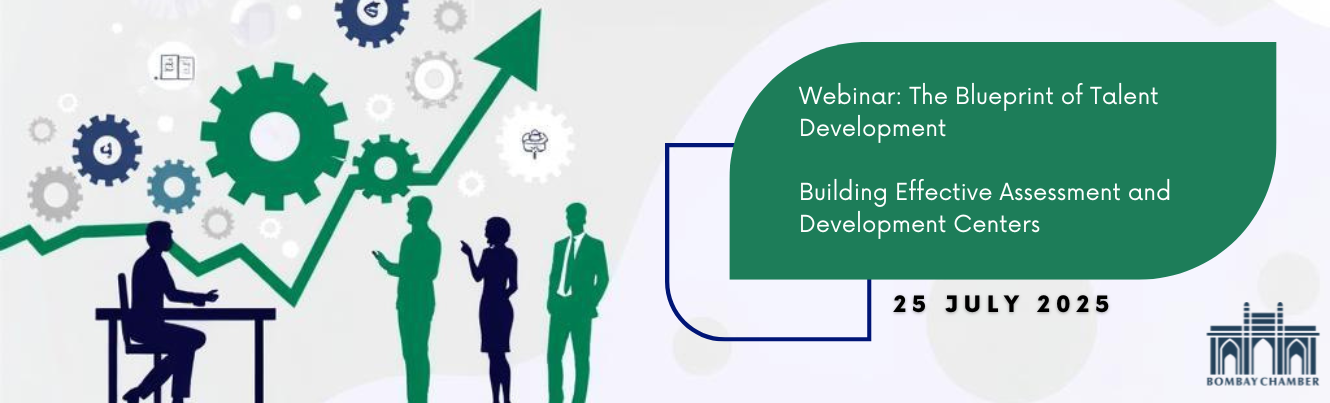 Webinar: The Blueprint of Talent Development

Building Effective Assessment and Development Centers

25 JULY 2025

BOMBAY CHAMBER